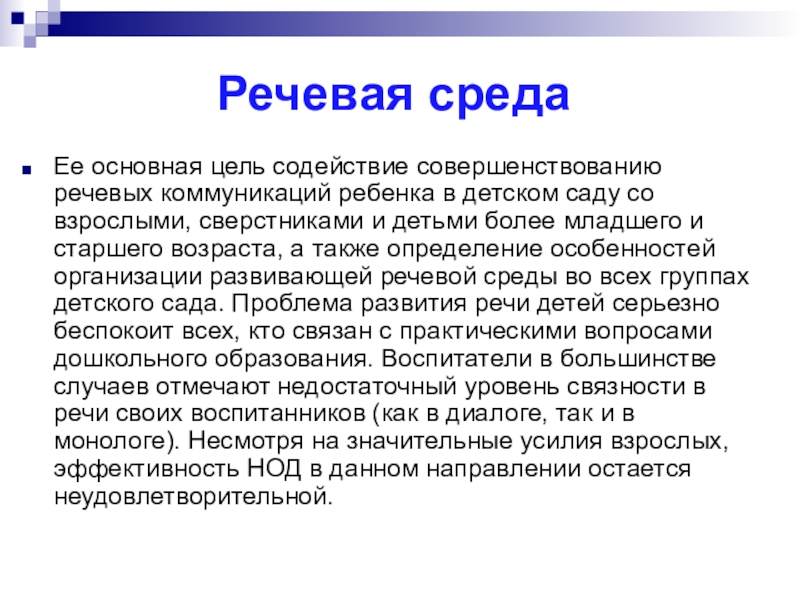 Речевая среда

Ее основная цель содействие совершенствованию речевых коммуникаций ребенка в детском саду со взрослыми, сверстниками и детьми более младшего и старшего возраста, а также определение особенностей организации развивающей речевой среды во всех группах детского сада. Проблема развития речи детей серьезно беспокоит всех, кто связан с практическими вопросами дошкольного образования. Воспитатели в большинстве случаев отмечают недостаточный уровень связности в речи своих воспитанников (как в диалоге, так и в монологе). Несмотря на значительные усилия взрослых, эффективность НОД в данном направлении остается неудовлетворительной.